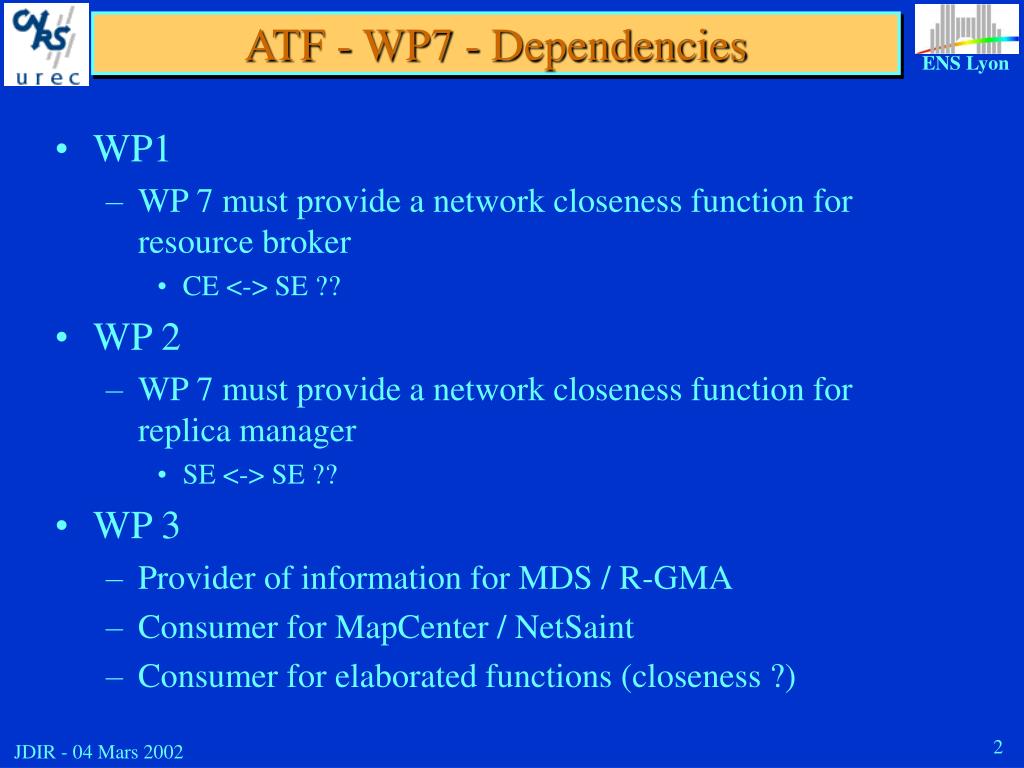 CNRS
urec

ATF - WP7 - Dependencies

ENS Lyon

• WP1
– WP 7 must provide a network closeness function for resource broker
• CE <-> SE ??
• WP 2
– WP 7 must provide a network closeness function for replica manager
• SE <-> SE ??
• WP 3
– Provider of information for MDS / R-GMA
– Consumer for MapCenter / NetSaint
– Consumer for elaborated functions (closeness ?)

JDIR - 04 Mars 2002

2